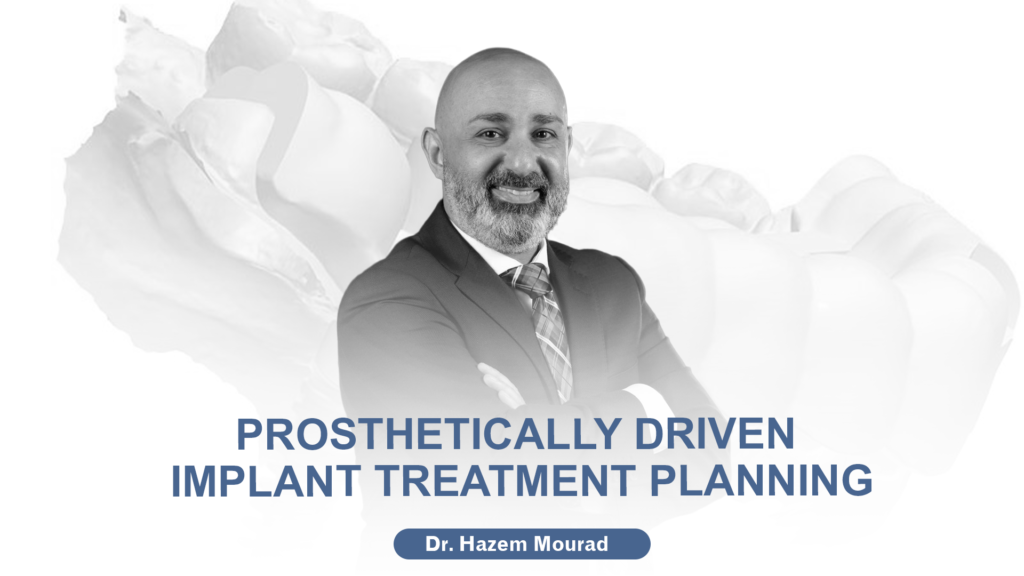 PROSTHETICALLY DRIVEN
IMPLANT TREATMENT PLANNING

Dr. Hazem Mourad